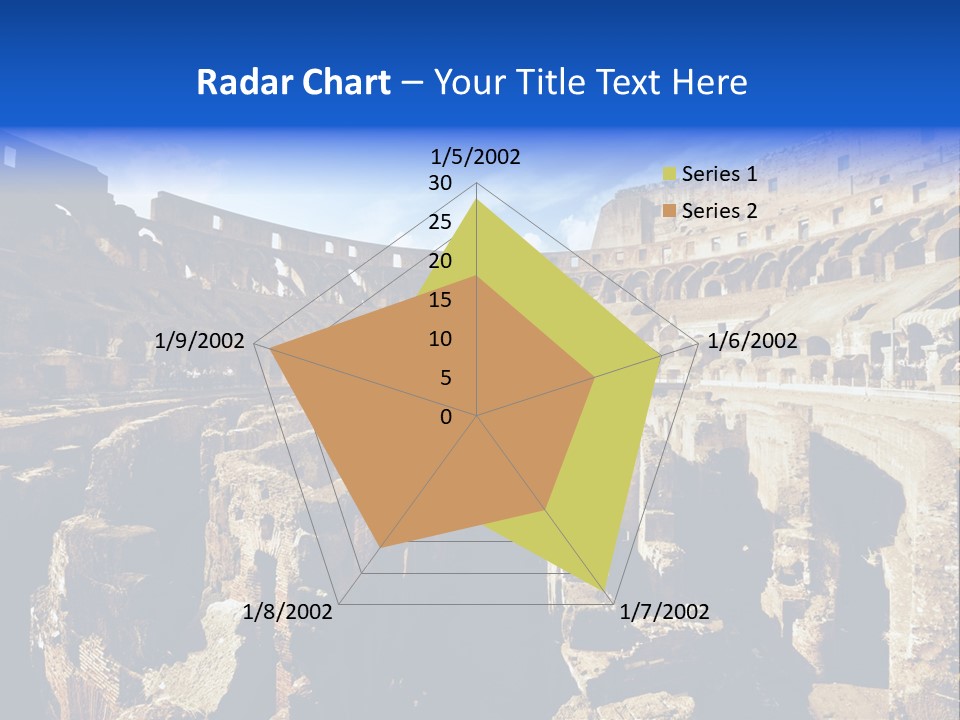 Radar Chart – Your Title Text Here

1/5/2002
30
25
20
15
10
5
0
1/6/2002
1/7/2002
1/8/2002
1/9/2002

Series 1
Series 2